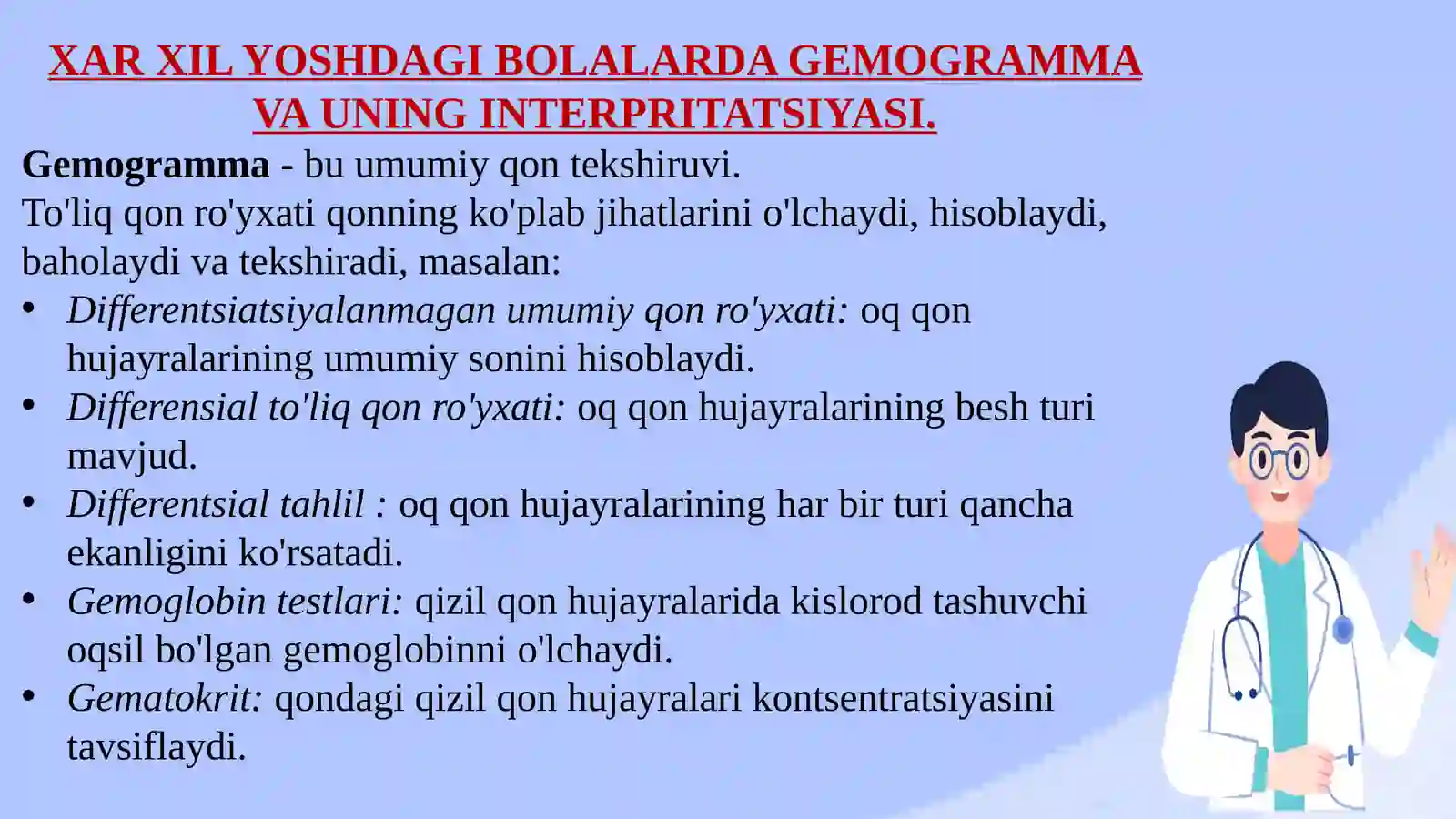 XAR XIL YOSHDAGI BOLALARDA GEMOGRAMMA VA UNING INTERPRITATSIYASI.

Gemogramma - bu umumiy qon tekshiruvi.

To'liq qon ro'yxati qonning ko'plab jihatlarini o'lchaydi, hisoblaydi, baholaydi va tekshiradi, masalan:

• Differentsiatsiyalanmagan umumiy qon ro'yxati: oq qon hujayralarining umumiy sonini hisoblaydi.
• Differensial to'liq qon ro'yxati: oq qon hujayralarining besh turi mavjud.
• Differentsial tahlil : oq qon hujayralarining har bir turi qancha ekanligini ko'rsatadi.
• Gemoglobin testlari: qizil qon hujayralarida kislorod tashuvchi oqsil bo'lgan gemoglobinni o'lchaydi.
• Gematokrit: qondagi qizil qon hujayralari kontsentratsiyasini tavsiflaydi.